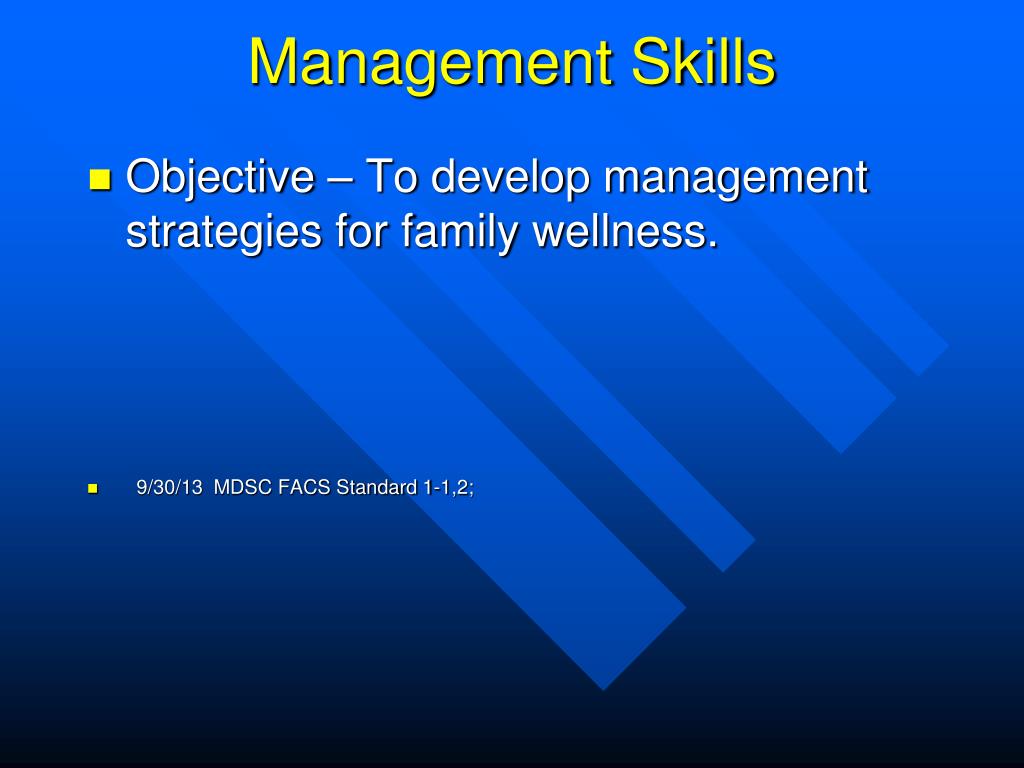 Management Skills

Objective – To develop management strategies for family wellness.

9/30/13 MDSC FACS Standard 1-1,2;